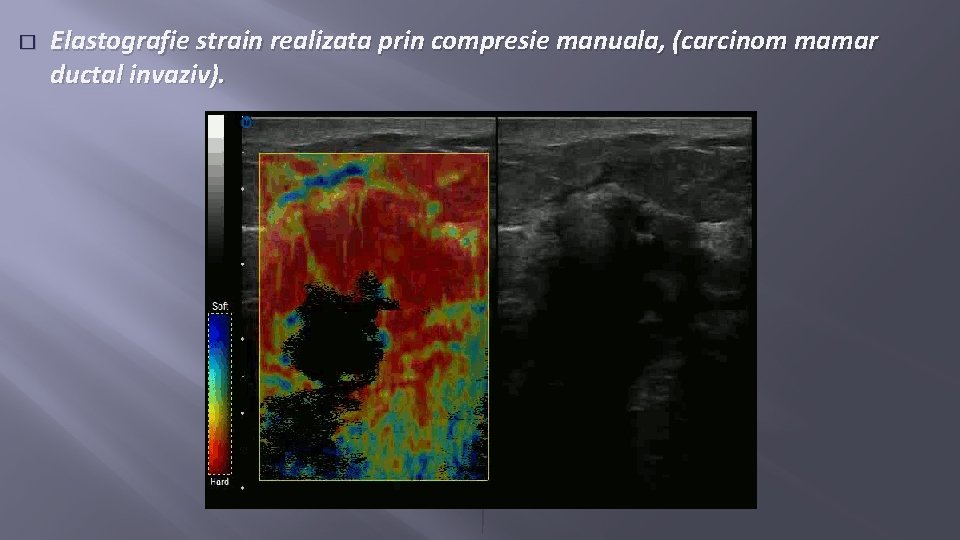 Elastografie strain realizata prin compresie manuala, (carcinom mamar ductal invaziv).

Soft

Hard